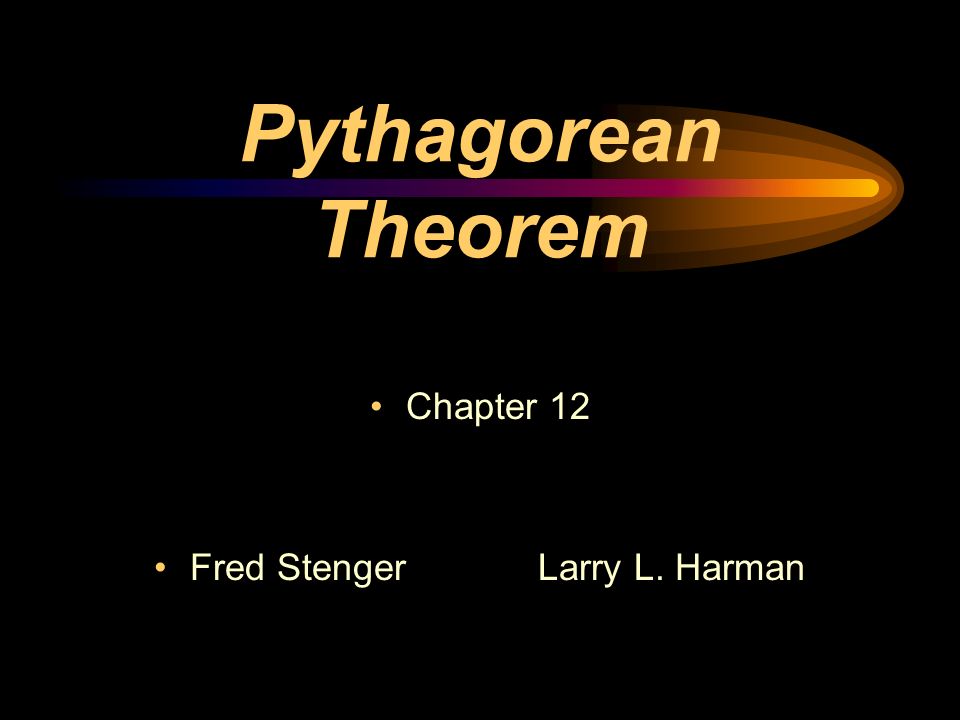 Pythagorean Theorem

• Chapter 12

• Fred Stenger Larry L. Harman